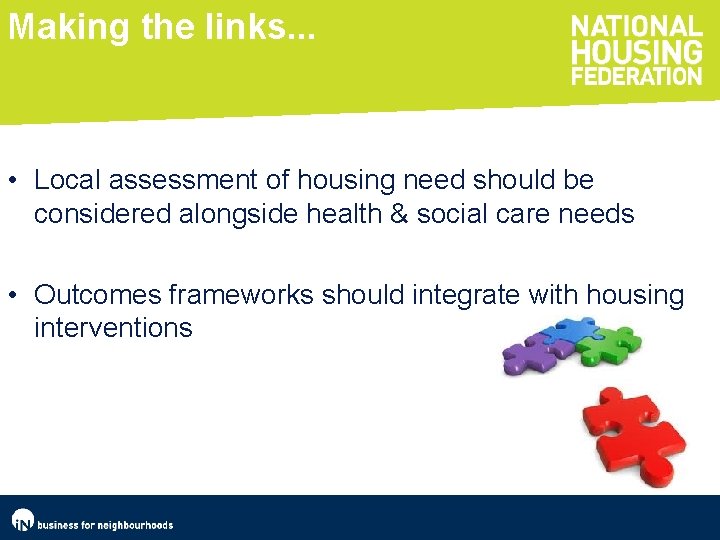 Making the links...

NATIONAL HOUSING FEDERATION

• Local assessment of housing need should be considered alongside health & social care needs

• Outcomes frameworks should integrate with housing interventions

iN business for neighbourhoods